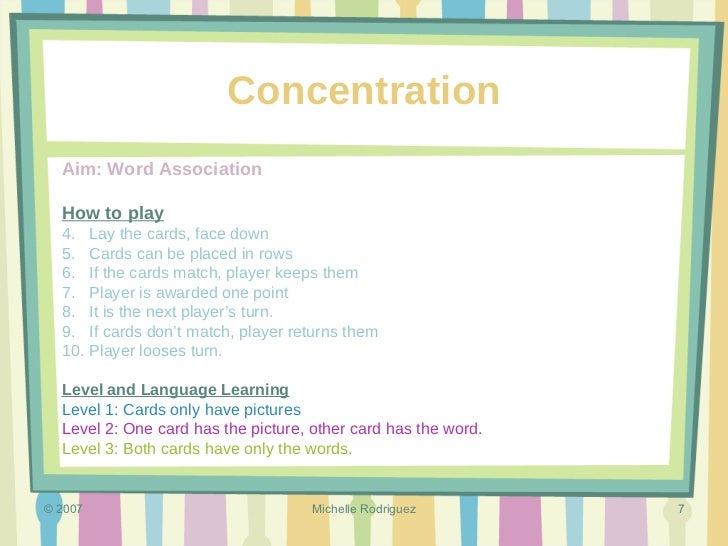 Concentration

Aim: Word Association

How to play
4. Lay the cards, face down
5. Cards can be placed in rows
6. If the cards match, player keeps them
7. Player is awarded one point
8. It is the next player's turn.
9. If cards don't match, player returns them
10. Player looses turn.

Level and Language Learning
Level 1: Cards only have pictures
Level 2: One card has the picture, other card has the word.
Level 3: Both cards have only the words.

© 2007 Michelle Rodriguez 7